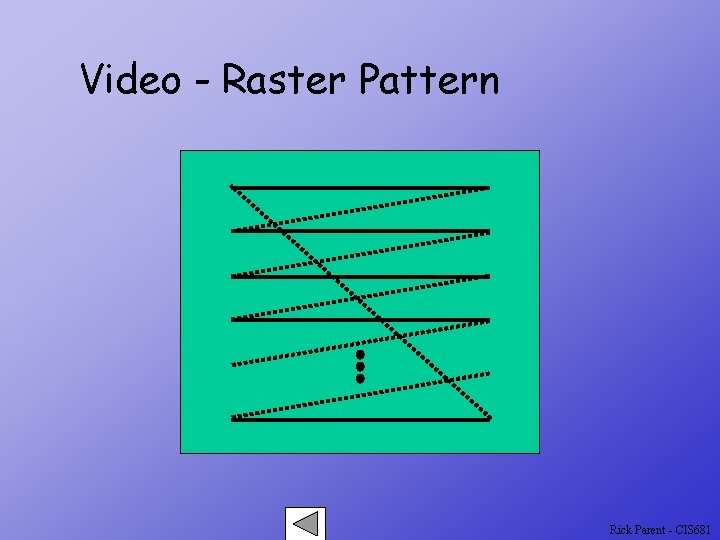 Video - Raster Pattern

Rick Parent - CIS681